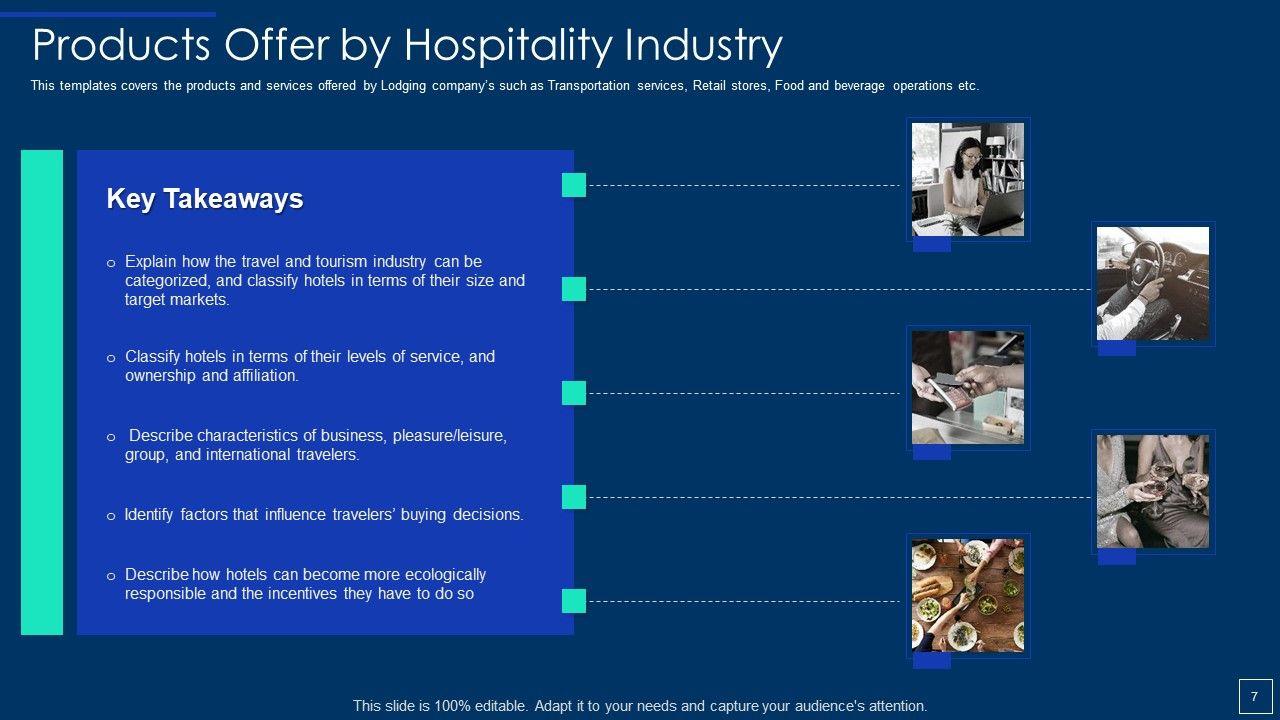 Products Offer by Hospitality Industry

This templates covers the products and services offered by Lodging company's such as Transportation services, Retail stores, Food and beverage operations etc.

Key Takeaways

o Explain how the travel and tourism industry can be categorized, and classify hotels in terms of their size and target markets.

o Classify hotels in terms of their levels of service, and ownership and affiliation.

o Describe characteristics of business, pleasure/leisure, group, and international travelers.

o Identify factors that influence travelers' buying decisions.

o Describe how hotels can become more ecologically responsible and the incentives they have to do so

This slide is 100% editable. Adapt it to your needs and capture your audience's attention.

7